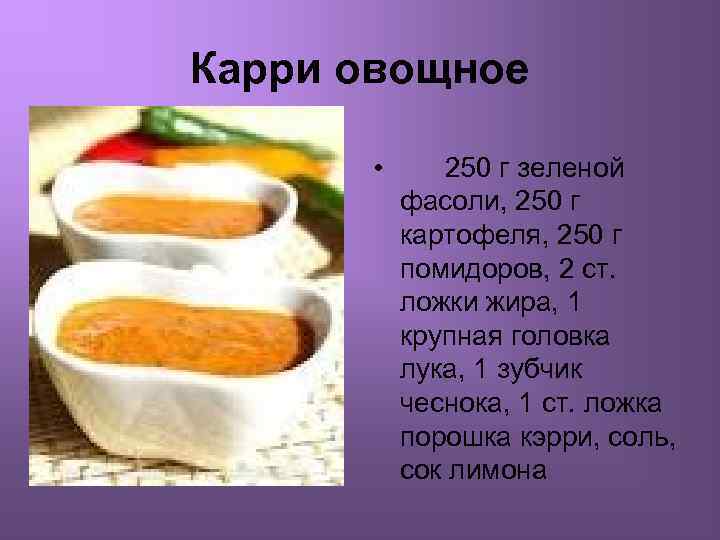 Карри овощное

• 250 г зеленой фасоли, 250 г картофеля, 250 г помидоров, 2 ст. ложки жира, 1 крупная головка лука, 1 зубчик чеснока, 1 ст. ложка порошка кэрри, соль, сок лимона